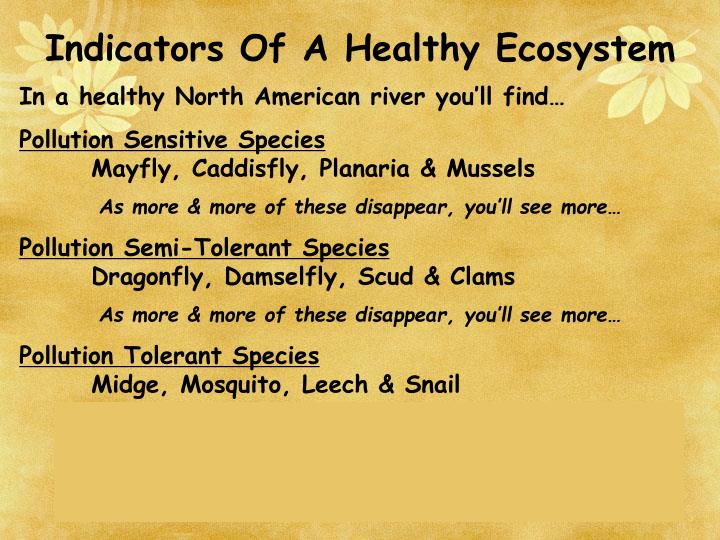 Indicators Of A Healthy Ecosystem

In a healthy North American river you'll find…

Pollution Sensitive Species

Mayfly, Caddisfly, Planaria & Mussels

As more & more of these disappear, you'll see more…

Pollution Semi-Tolerant Species

Dragonfly, Damselfly, Scud & Clams

As more & more of these disappear, you'll see more…

Pollution Tolerant Species

Midge, Mosquito, Leech & Snail